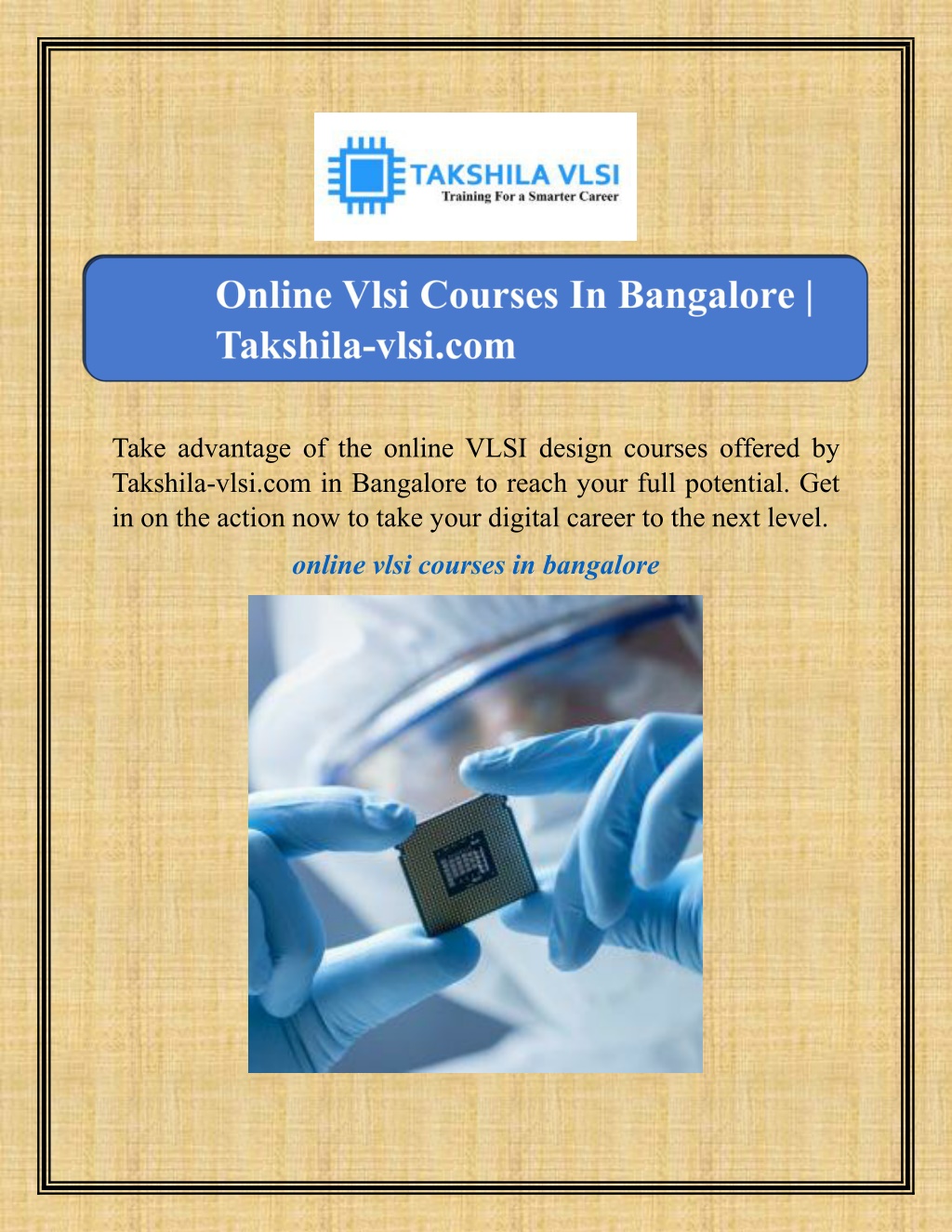 TAKSHILA VLSI
Training For a Smarter Career

Online Vlsi Courses In Bangalore | Takshila-vlsi.com

Take advantage of the online VLSI design courses offered by Takshila-vlsi.com in Bangalore to reach your full potential. Get in on the action now to take your digital career to the next level.

online vlsi courses in bangalore